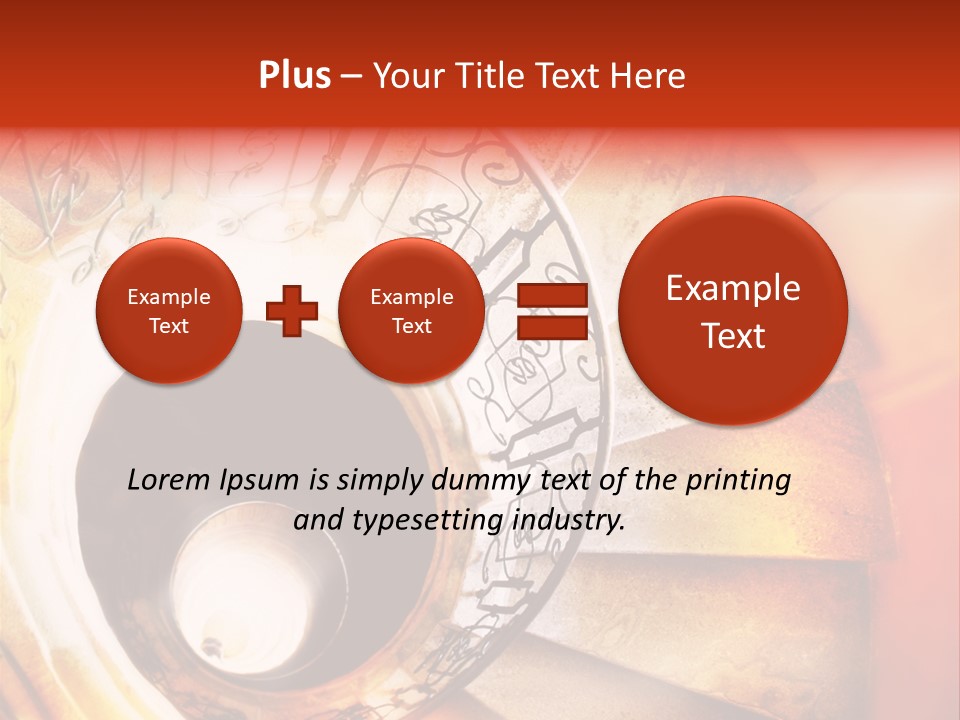 Plus – Your Title Text Here

Example Text

Example Text

Example Text

Lorem Ipsum is simply dummy text of the printing and typesetting industry.